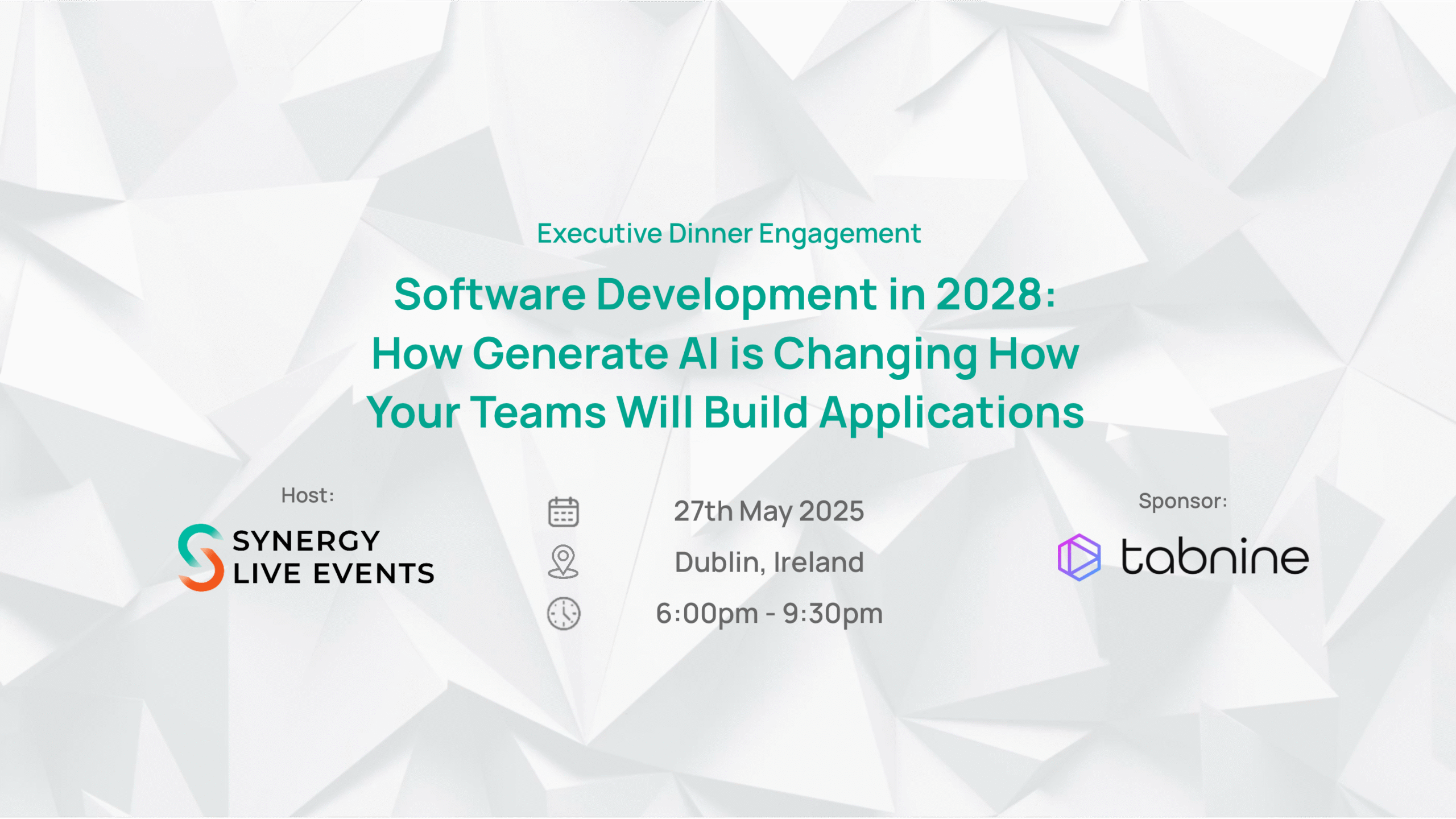 Executive Dinner Engagement

Software Development in 2028: How Generate AI is Changing How Your Teams Will Build Applications

Host:

SYNERGY LIVE EVENTS

27th May 2025

Dublin, Ireland

6:00pm - 9:30pm

Sponsor:

tabnine